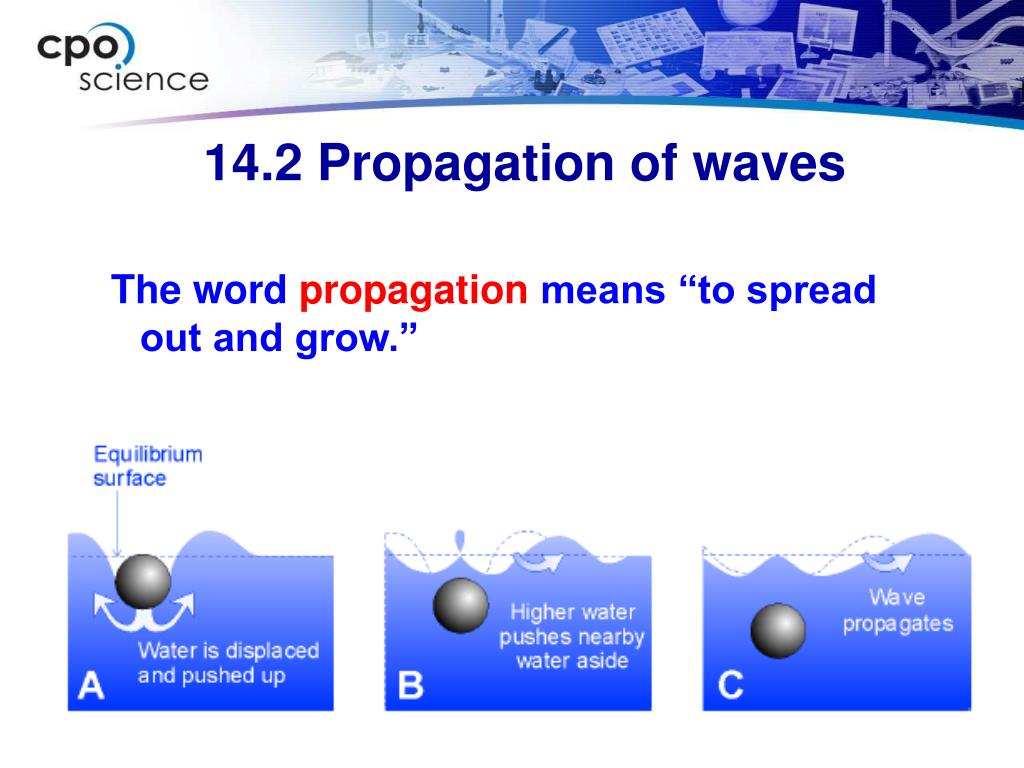 cpo science

14.2 Propagation of waves

The word propagation means “to spread out and grow.”

Equilibrium surface

Water is displaced and pushed up

A

Higher water pushes nearby water aside

B

Wave propagates

C